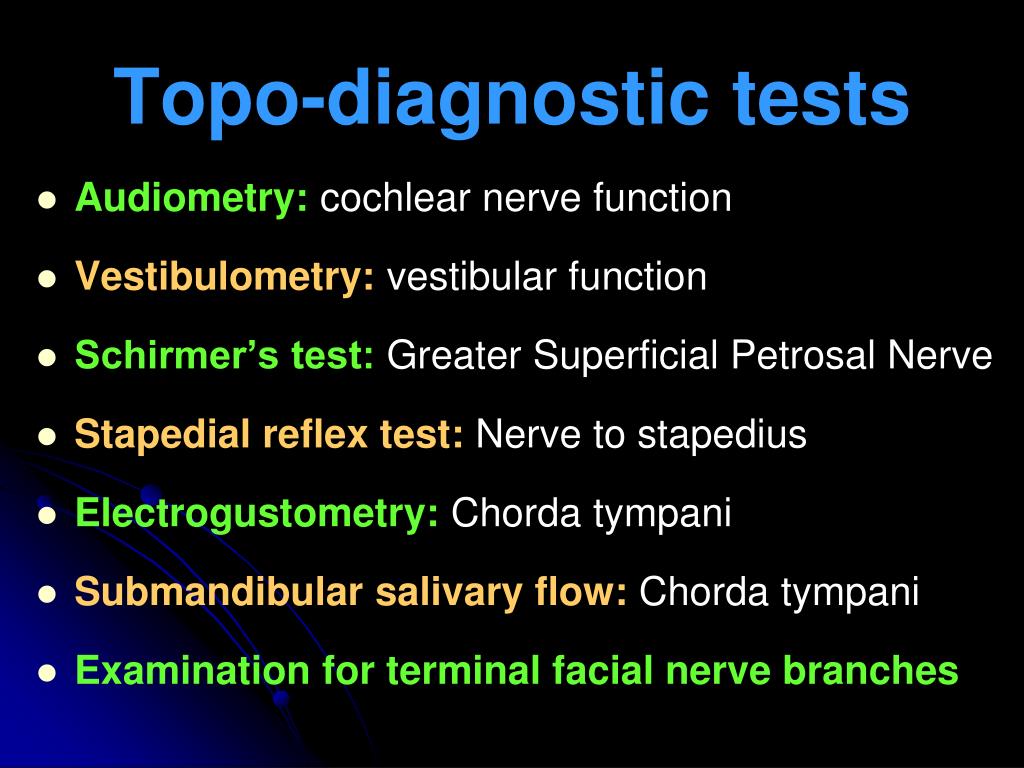 Topo-diagnostic tests

- Audiometry: cochlear nerve function
- Vestibulometry: vestibular function
- Schirmer's test: Greater Superficial Petrosal Nerve
- Stapedial reflex test: Nerve to stapedius
- Electrogustometry: Chorda tympani
- Submandibular salivary flow: Chorda tympani
- Examination for terminal facial nerve branches